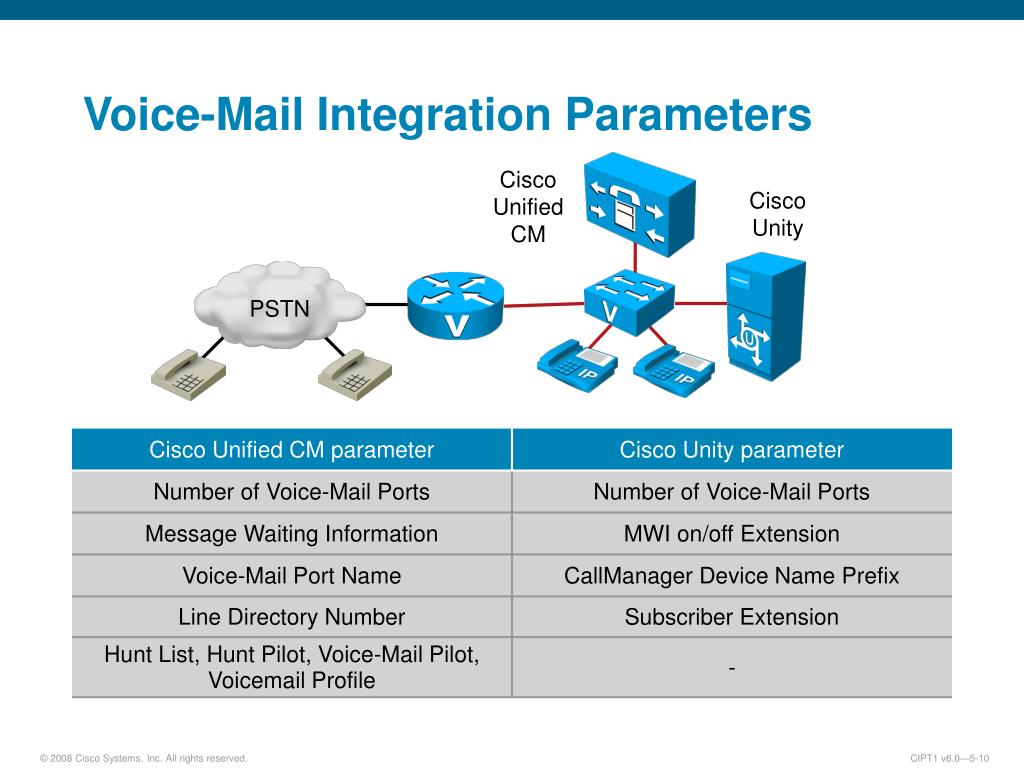 Voice-Mail Integration Parameters

Cisco Unified CM

Cisco Unity

PSTN

V

V

IP

IP

U

| Cisco Unified CM parameter | Cisco Unity parameter |
|---|---|
| Number of Voice-Mail Ports | Number of Voice-Mail Ports |
| Message Waiting Information | MWI on/off Extension |
| Voice-Mail Port Name | CallManager Device Name Prefix |
| Line Directory Number | Subscriber Extension |
| Hunt List, Hunt Pilot, Voice-Mail Pilot, Voicemail Profile | - |

© 2008 Cisco Systems, Inc. All rights reserved.

CIPT1 v6.0—5-10